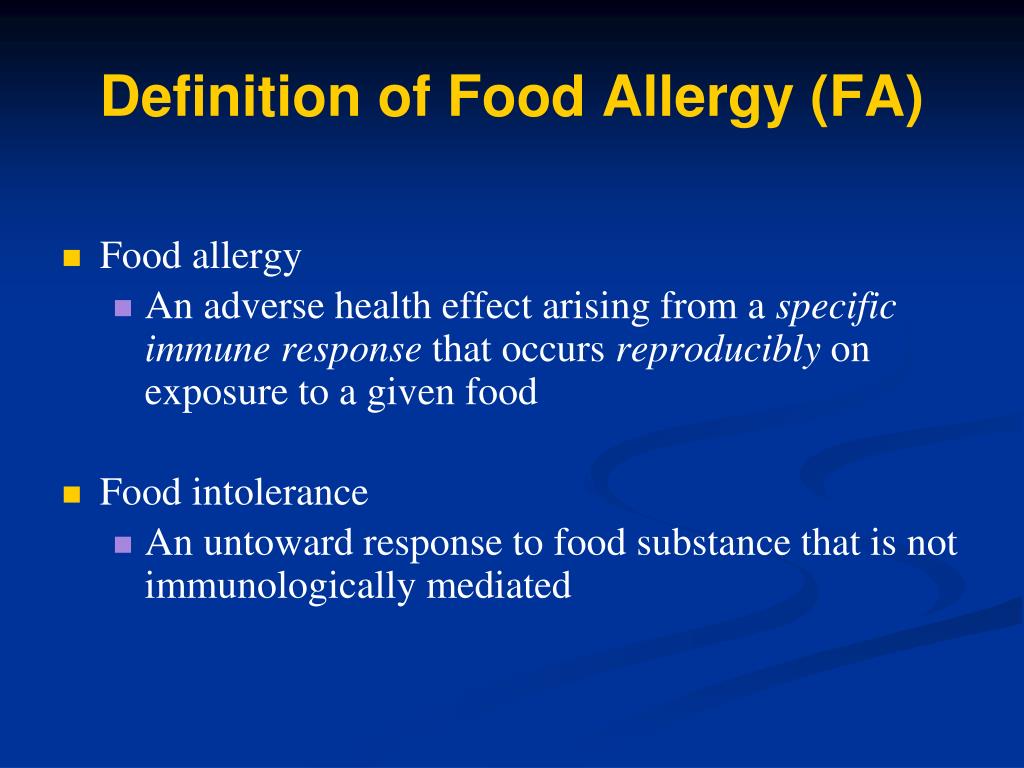 Definition of Food Allergy (FA)

Food allergy

An adverse health effect arising from a specific immune response that occurs reproducibly on exposure to a given food

Food intolerance

An untoward response to food substance that is not immunologically mediated